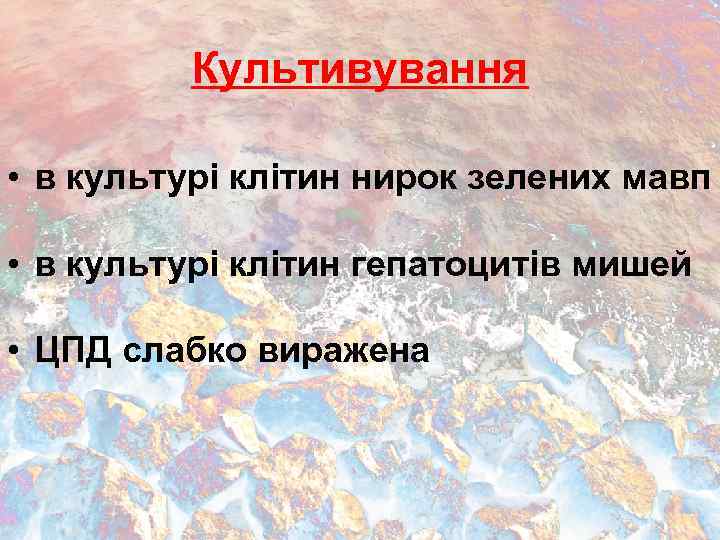 Культивування

• в культурі клітин нирок зелених мавп

• в культурі клітин гепатоцитів мишей

• ЦПД слабко виражена